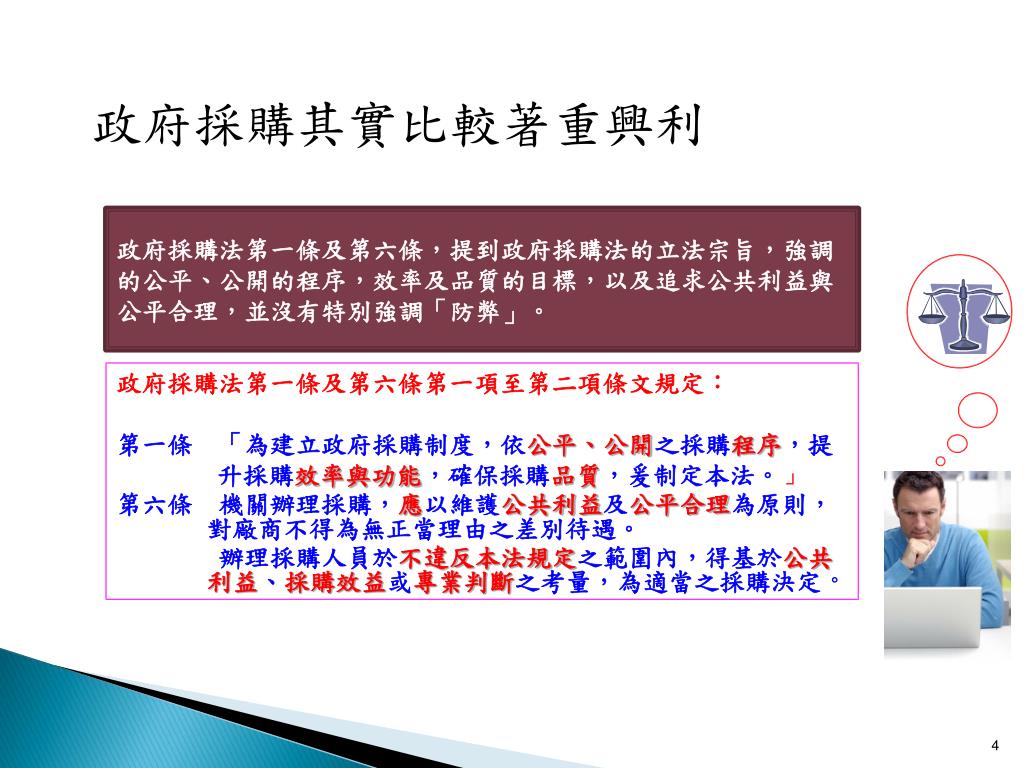 政府採購其實比較著重興利

政府採購法第一條及第六條，提到政府採購法的立法宗旨，強調的公平、公開的程序，效率及品質的目標，以及追求公共利益與公平合理，並沒有特別強調「防弊」。

政府採購法第一條及第六條第一項至第二項條文規定：

第一條　「為建立政府採購制度，依公平、公開之採購程序，提升採購效率與功能，確保採購品質，爰制定本法。」

第六條　機關辦理採購，應以維護公共利益及公平合理為原則，對廠商不得為無正當理由之差別待遇。

辦理採購人員於不違反本法規定之範圍內，得基於公共利益、採購效益或專業判斷之考量，為適當之採購決定。

4